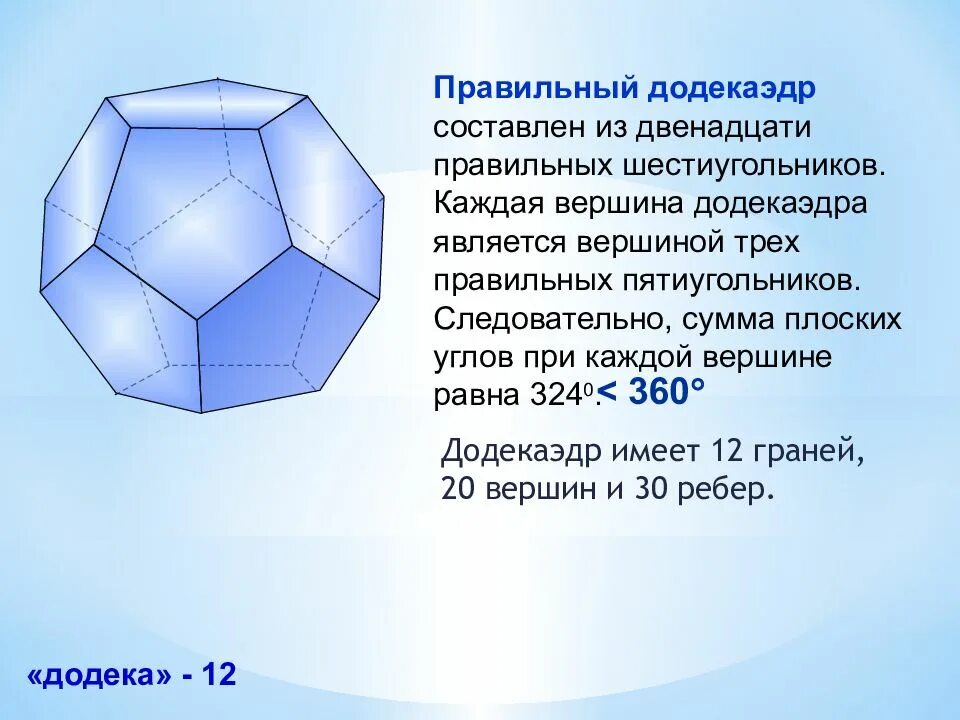 **Правильный додекаэдр** составлен из двенадцати правильных шестиугольников. Каждая вершина додекаэдра является вершиной трех правильных пятиугольников. Следовательно, сумма плоских углов при каждой вершине равна $324^0$.< 360°

Додекаэдр имеет 12 граней, 20 вершин и 30 ребер.

«додека» - 12